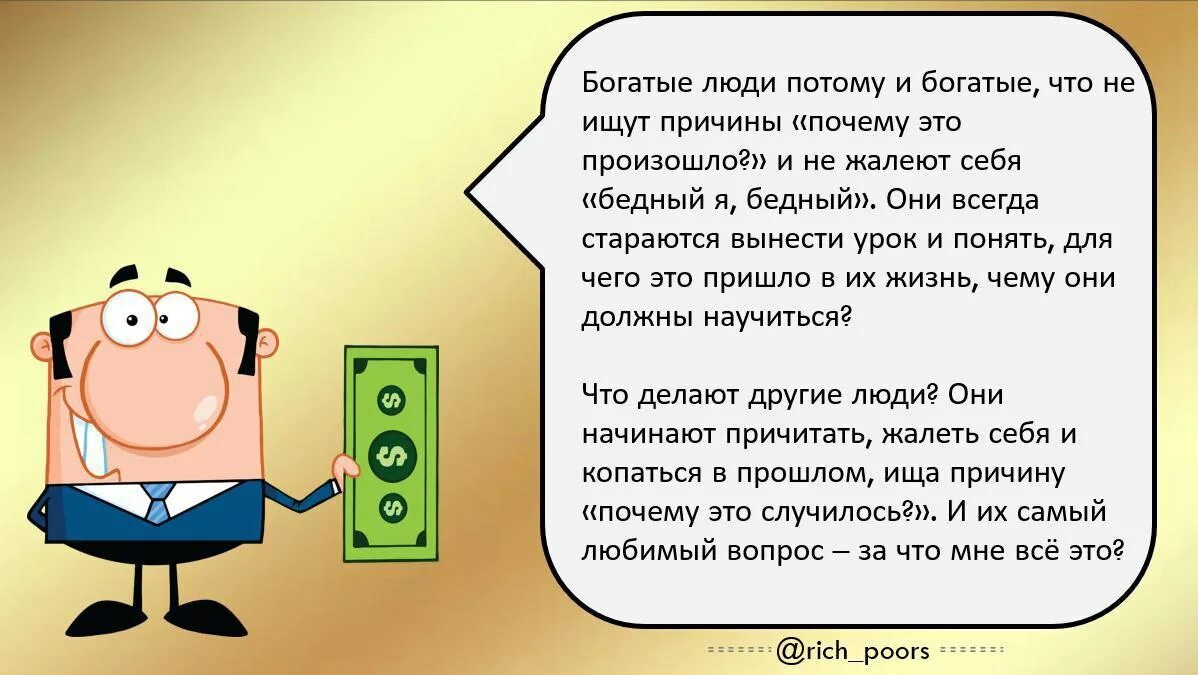 Богатые люди потому и богатые, что не ищут причины «почему это произошло?» и не жалеют себя «бедный я, бедный». Они всегда стараются вынести урок и понять, для чего это пришло в их жизнь, чему они должны научиться?

Что делают другие люди? Они начинают причитать, жалеть себя и копаться в прошлом, ища причину «почему это случилось?». И их самый любимый вопрос – за что мне всё это?

$ $ $

@rich_poors